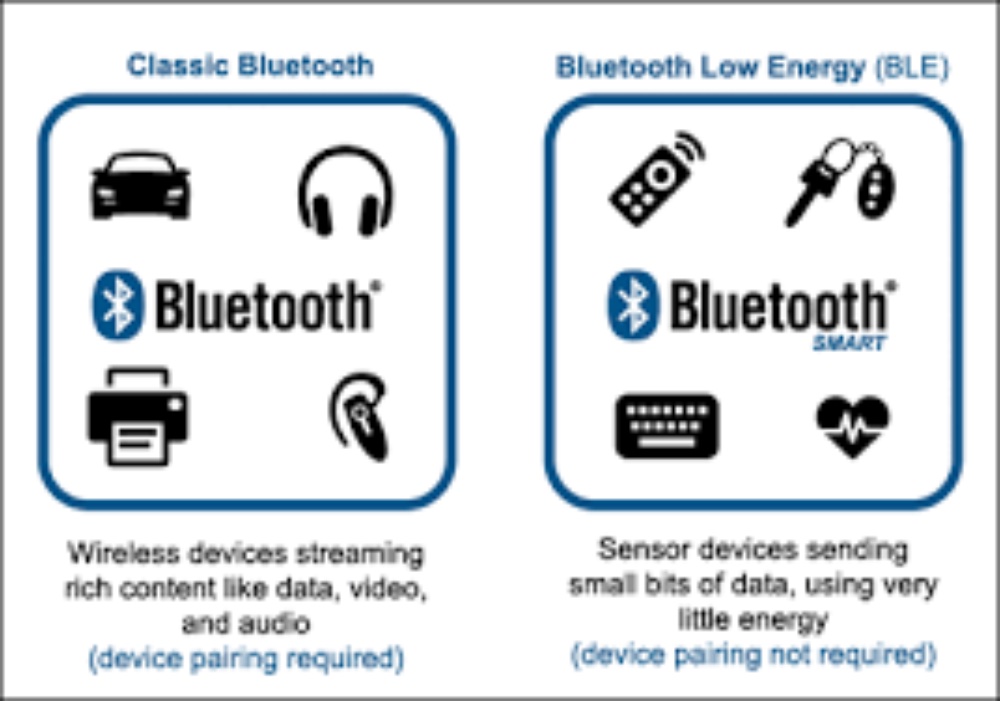 Classic Bluetooth

Bluetooth®

Wireless devices streaming rich content like data, video, and audio
(device pairing required)

Bluetooth Low Energy (BLE)

Bluetooth® SMART

Sensor devices sending small bits of data, using very little energy
(device pairing not required)